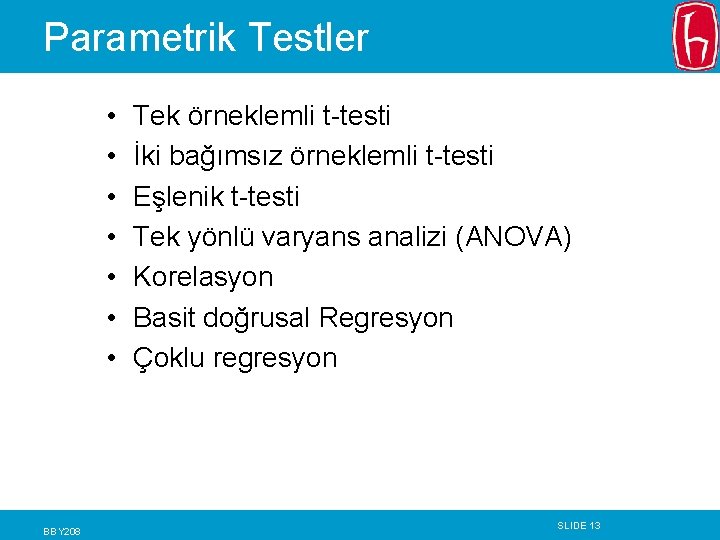 Parametrik Testler

• Tek örneklemli t-testi
• İki bağımsız örneklemli t-testi
• Eşlenik t-testi
• Tek yönlü varyans analizi (ANOVA)
• Korelasyon
• Basit doğrusal Regresyon
• Çoklu regresyon

BBY208

SLIDE 13